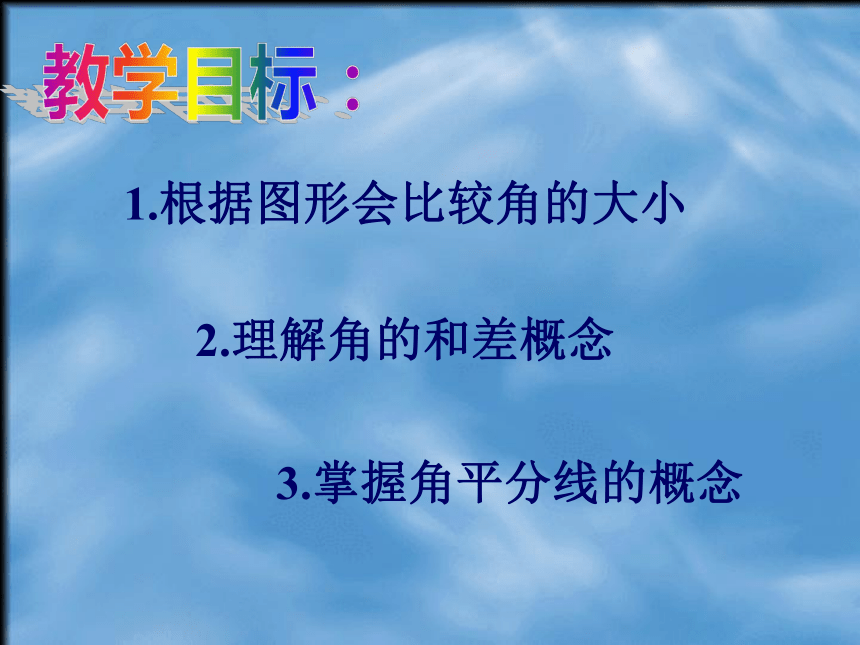 教学目标：

1.根据图形会比较角的大小

2.理解角的和差概念

3.掌握角平分线的概念